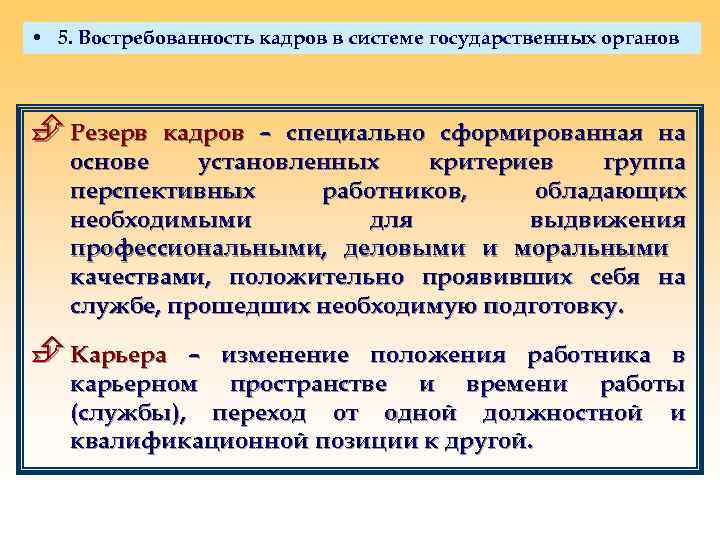 • 5. Востребованность кадров в системе государственных органов

Резерв кадров – специально сформированная на основе установленных критериев группа перспективных работников, обладающих необходимыми для выдвижения профессиональными, деловыми и моральными качествами, положительно проявивших себя на службе, прошедших необходимую подготовку.

Карьера – изменение положения работника в карьерном пространстве и времени работы (службы), переход от одной должностной и квалификационной позиции к другой.